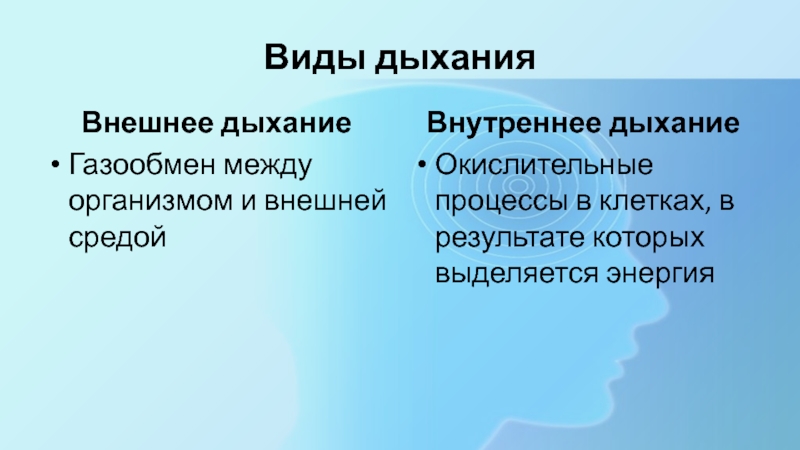 Виды дыхания

Внешнее дыхание

• Газообмен между организмом и внешней средой

Внутреннее дыхание

• Окислительные процессы в клетках, в результате которых выделяется энергия